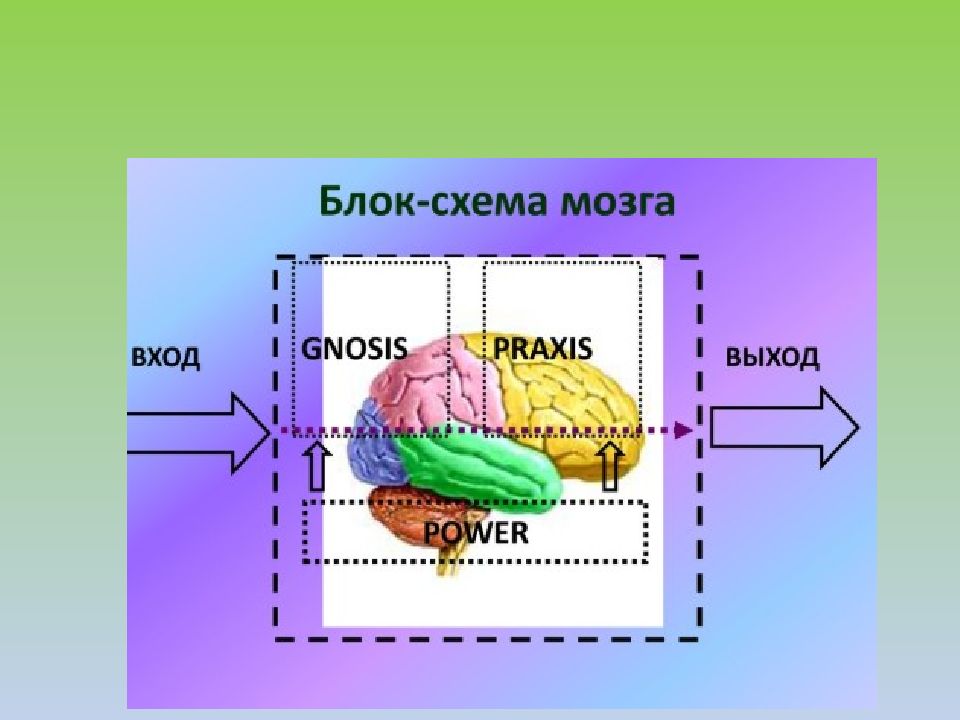 Блок-схема мозга

ВХОД

GNOSIS

PRAXIS

ВЫХОД

POWER